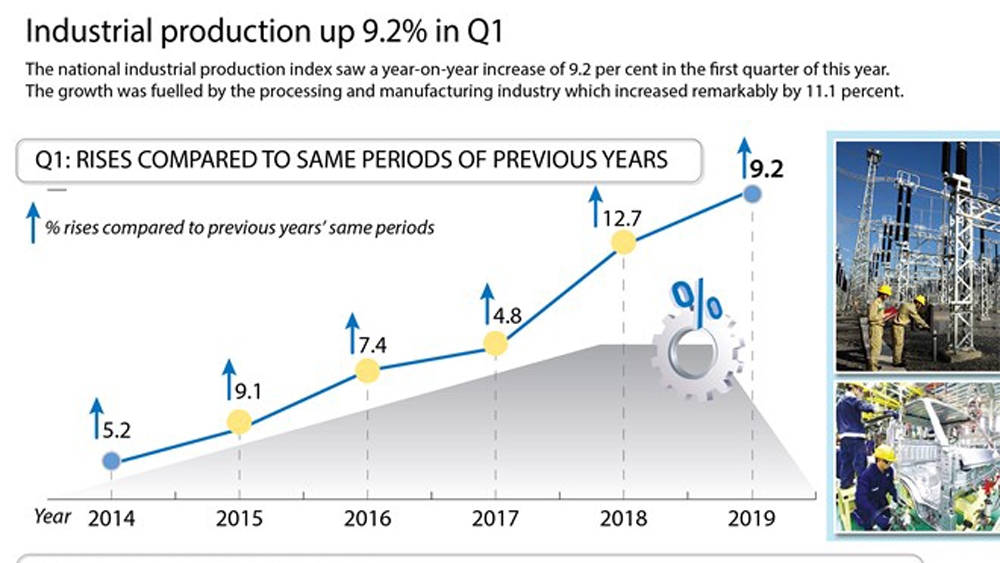 Industrial production up 9.2% in Q1

The national industrial production index saw a year-on-year increase of 9.2 per cent in the first quarter of this year. The growth was fuelled by the processing and manufacturing industry which increased remarkably by 11.1 percent.

Q1: RISES COMPARED TO SAME PERIODS OF PREVIOUS YEARS

% rises compared to previous years' same periods

5.2
9.1
7.4
4.8
12.7
9.2

%

Year 2014 2015 2016 2017 2018 2019